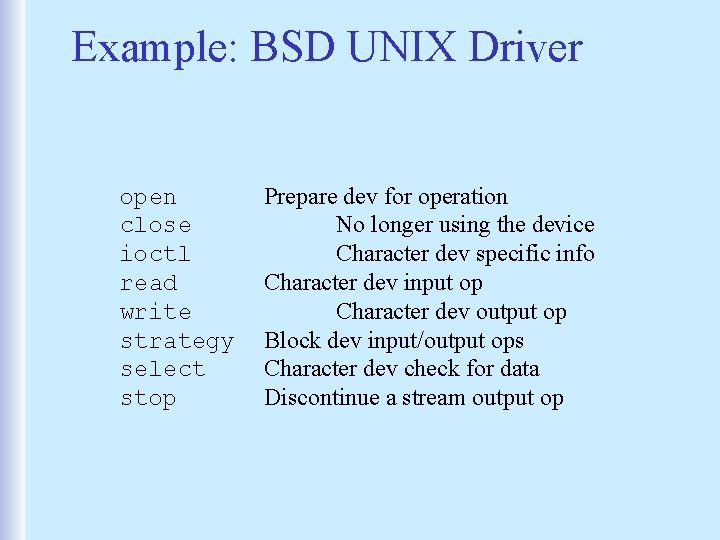 Example: BSD UNIX Driver

open Prepare dev for operation
close No longer using the device
ioctl Character dev specific info
read Character dev input op
write Character dev output op
strategy Block dev input/output ops
select Character dev check for data
stop Discontinue a stream output op